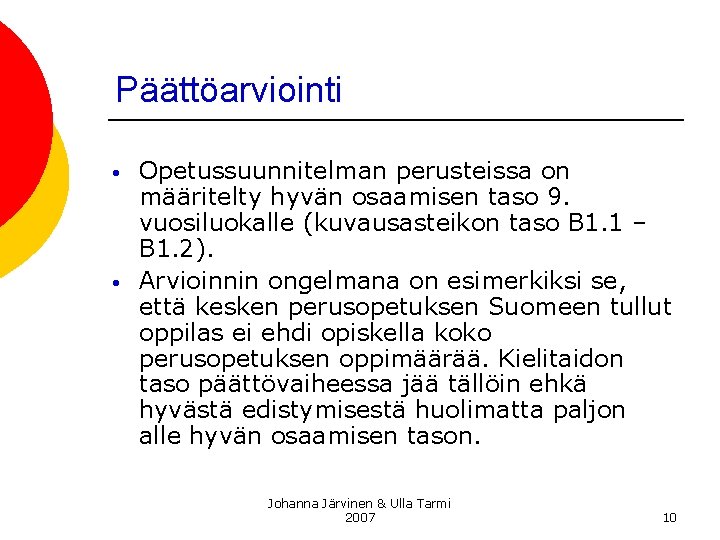 Päättöarviointi

• Opetussuunnitelman perusteissa on määritelty hyvän osaamisen taso 9. vuosiluokalle (kuvausasteikon taso B1.1 – B1.2).

• Arvioinnin ongelmana on esimerkiksi se, että kesken perusopetuksen Suomeen tullut oppilas ei ehdi opiskella koko perusopetuksen oppimäärää. Kielitaidon taso päättövaiheessa jää tällöin ehkä hyvästä edistymisestä huolimatta paljon alle hyvän osaamisen tason.

Johanna Järvinen & Ulla Tarmi 2007

10